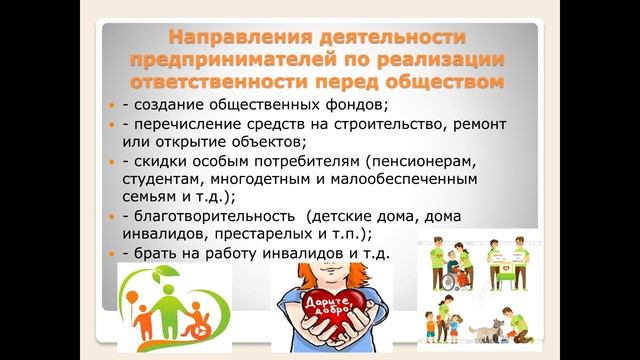 Направления деятельности предпринимателей по реализации ответственности перед обществом

- создание общественных фондов;
- перечисление средств на строительство, ремонт или открытие объектов;
- скидки особым потребителям (пенсионерам, студентам, многодетным и малообеспеченным семьям и т.д.);
- благотворительность (детские дома, дома инвалидов, престарелых и т.п.);
- брать на работу инвалидов и т.д.

Дарите добро!